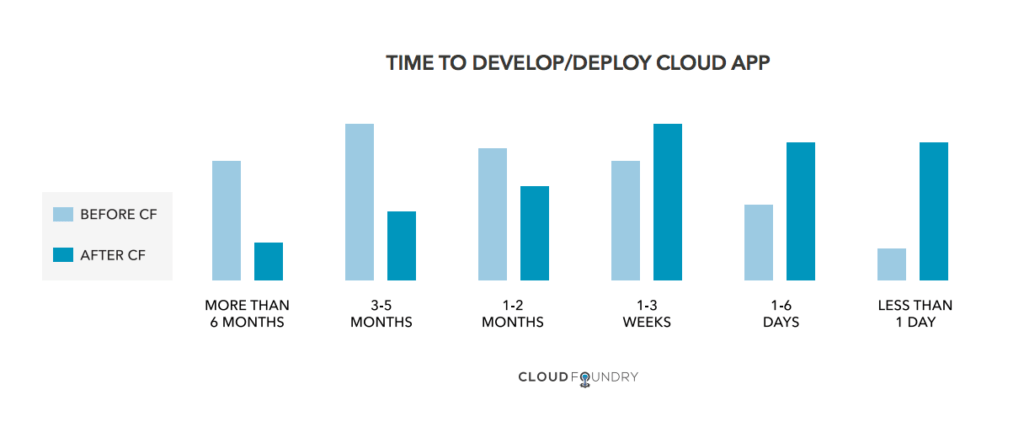 TIME TO DEVELOP/DEPLOY CLOUD APP

BEFORE CF

AFTER CF

MORE THAN 6 MONTHS

3-5 MONTHS

1-2 MONTHS

1-3 WEEKS

1-6 DAYS

LESS THAN 1 DAY

CLOUD FOUNDRY